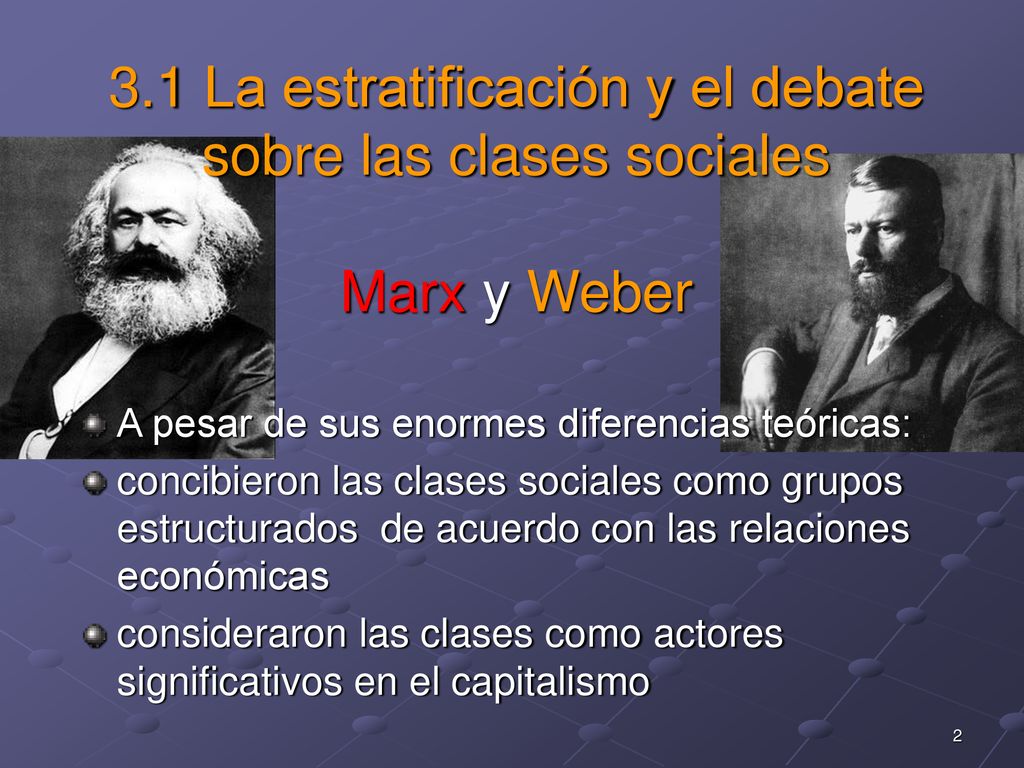 3.1 La estratificación y el debate sobre las clases sociales

Marx y Weber

A pesar de sus enormes diferencias teóricas:

concibieron las clases sociales como grupos estructurados de acuerdo con las relaciones económicas

consideraron las clases como actores significativos en el capitalismo

2